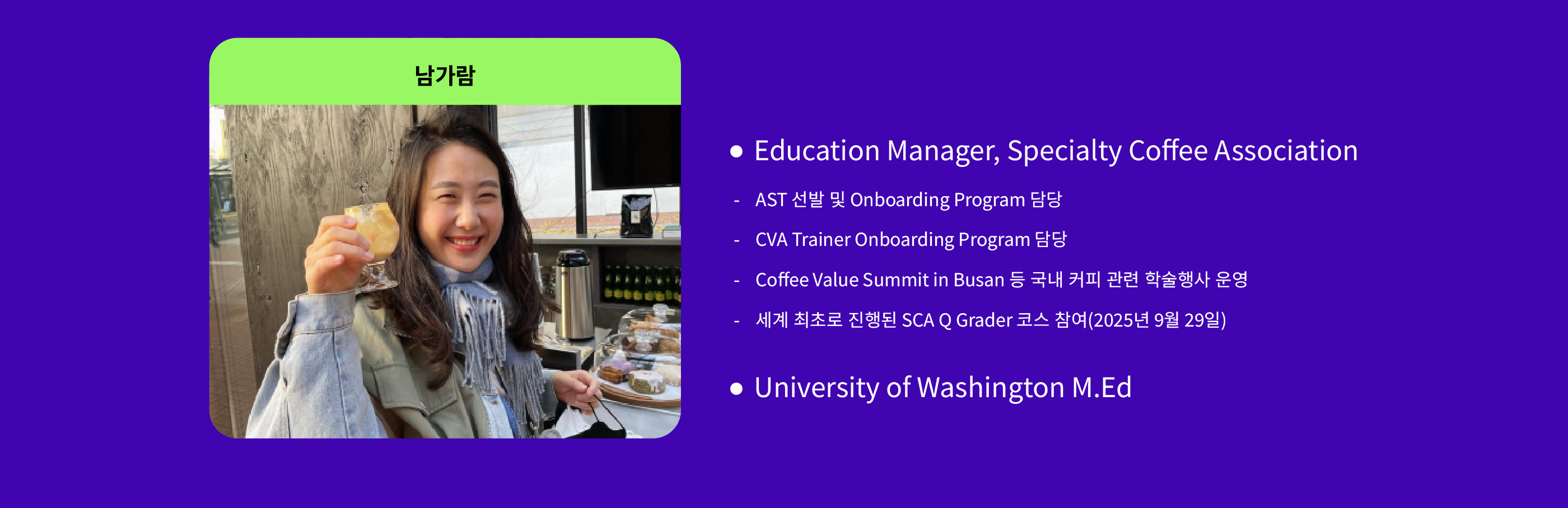 남가람

● Education Manager, Specialty Coffee Association

- AST 선발 및 Onboarding Program 담당
- CVA Trainer Onboarding Program 담당
- Coffee Value Summit in Busan 등 국내 커피 관련 학술행사 운영
- 세계 최초로 진행된 SCA Q Grader 코스 참여(2025년 9월 29일)

● University of Washington M.Ed